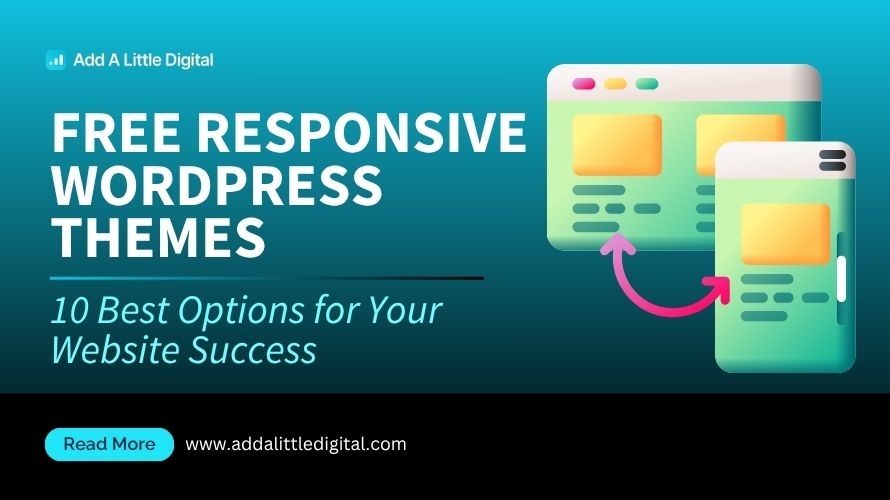 Add A Little Digital

FREE RESPONSIVE WORDPRESS THEMES

10 Best Options for Your Website Success

Read More

www.addalittledigital.com